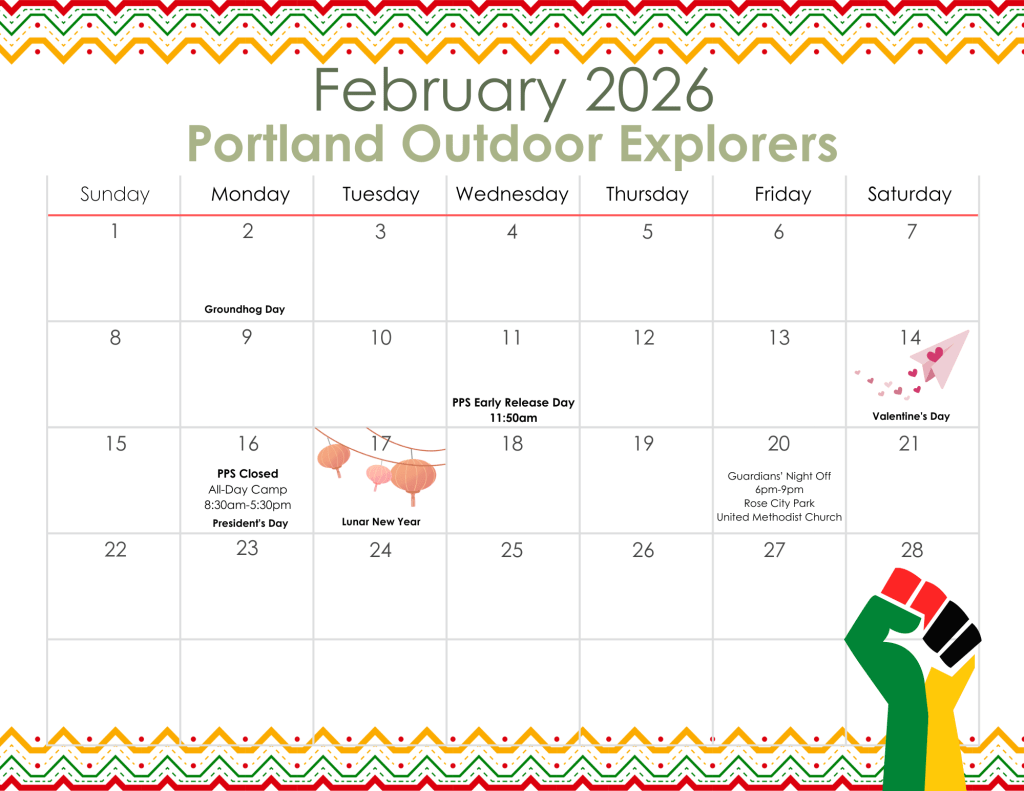 February 2026
Portland Outdoor Explorers

| Sunday | Monday | Tuesday | Wednesday | Thursday | Friday | Saturday |
|---|---|---|---|---|---|---|
| 1 | 2 Groundhog Day | 3 | 4 | 5 | 6 | 7 |
| 8 | 9 | 10 | 11 PPS Early Release Day 11:50am | 12 | 13 | 14 Valentine's Day |
| 15 | 16 PPS Closed All-Day Camp 8:30am-5:30pm President's Day | 17 Lunar New Year | 18 | 19 | 20 Guardians' Night Off 6pm-9pm Rose City Park United Methodist Church | 21 |
| 22 | 23 | 24 | 25 | 26 | 27 | 28 |
| | | | | | | |